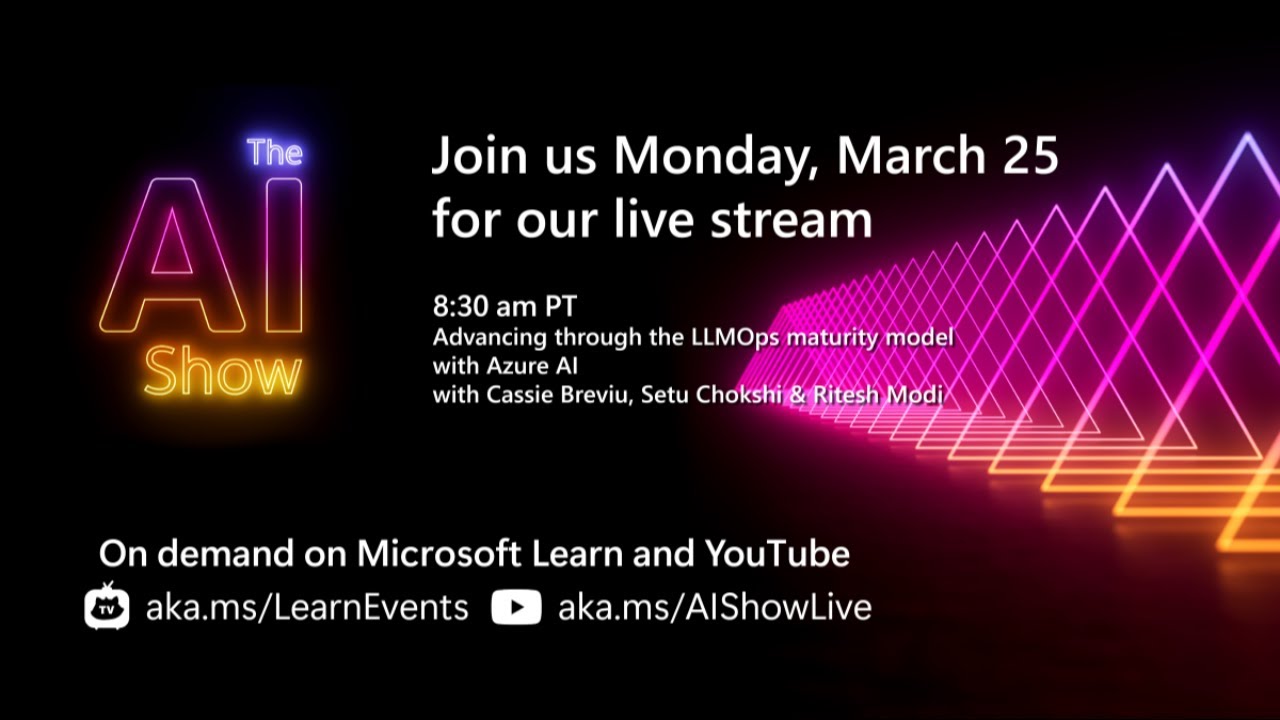 The AI Show

Join us Monday, March 25 for our live stream

8:30 am PT
Advancing through the LLMOps maturity model with Azure AI
with Cassie Breviu, Setu Chokshi & Ritesh Modi

On demand on Microsoft Learn and YouTube

TV aka.ms/LearnEvents aka.ms/AIShowLive